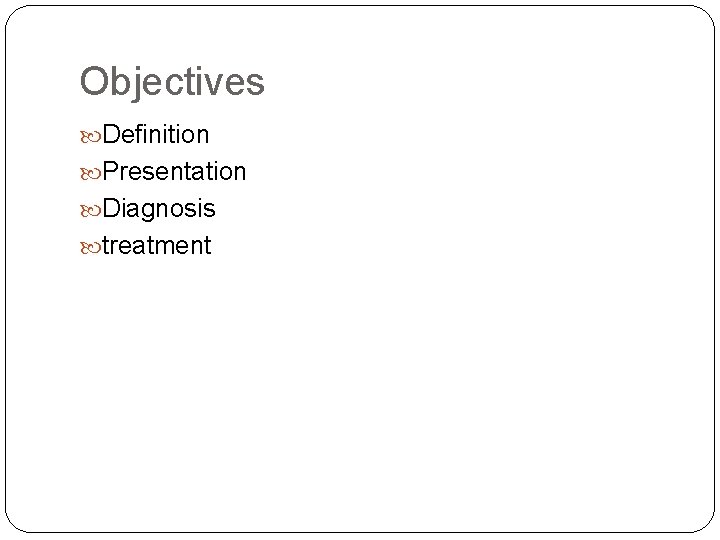 Objectives

Definition
Presentation
Diagnosis
treatment